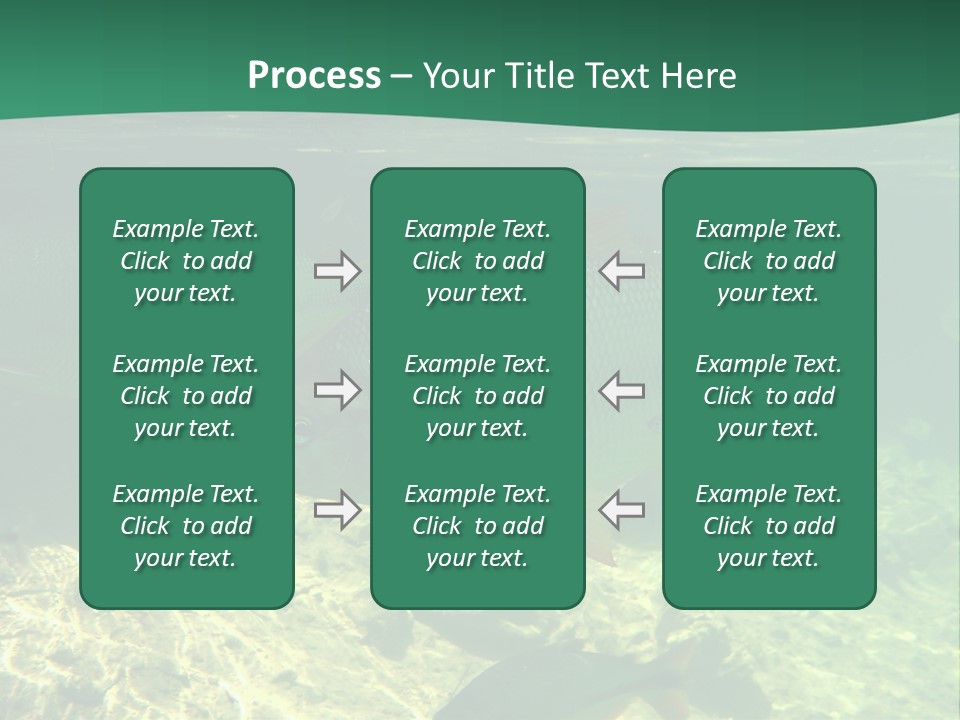 Process – Your Title Text Here

Example Text. Click to add your text.

Example Text. Click to add your text.

Example Text. Click to add your text.

Example Text. Click to add your text.

Example Text. Click to add your text.

Example Text. Click to add your text.

Example Text. Click to add your text.

Example Text. Click to add your text.

Example Text. Click to add your text.